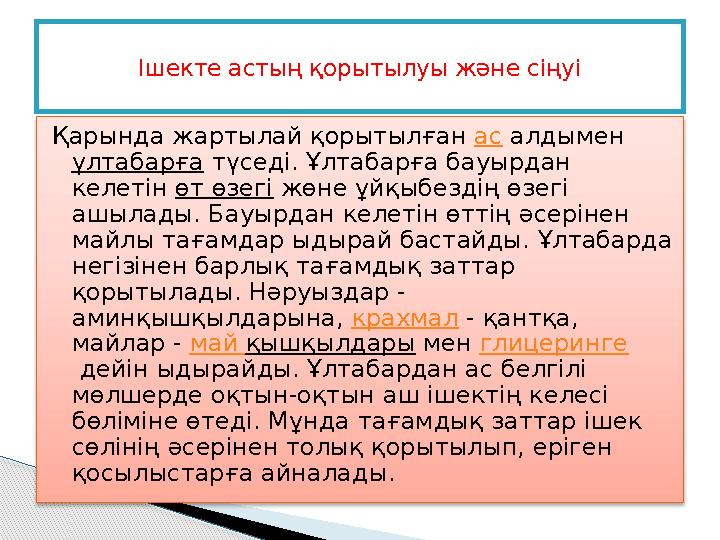 Ішекте астың қорытылуы және сіңуі

Қарында жартылай қорытылған ас алдымен ұлтабарға түседі. Ұлтабарға бауырдан келетін өт өзегі және ұйқыбездің өзегі ашылады. Бауырдан келетін өттің әсерінен майлы тағамдар ыдырай бастайды. Ұлтабарда негізінен барлық тағамдық заттар қорытылады. Нәруыздар - аминқышқылдарына, крахмал - қантқа, майлар - май қышқылдары мен глицеринге дейін ыдырайды. Ұлтабардан ас белгілі мөлшерде оқтын-оқтын аш ішектің келесі бөліміне өтеді. Мұнда тағамдық заттар ішек сөлінің әсерінен толық қорытылып, еріген қосылыстарға айналады.